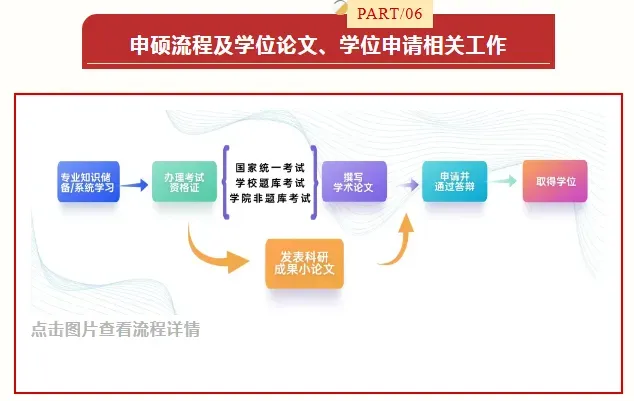 PART/06

申硕流程及学位论文、学位申请相关工作

专业知识储备/系统学习

办理考试资格证

国家统一考试
学校题库考试
学院非题库考试

撰写学术论文

申请并通过答辩

取得学位

发表科研成果小论文

点击图片查看流程详情